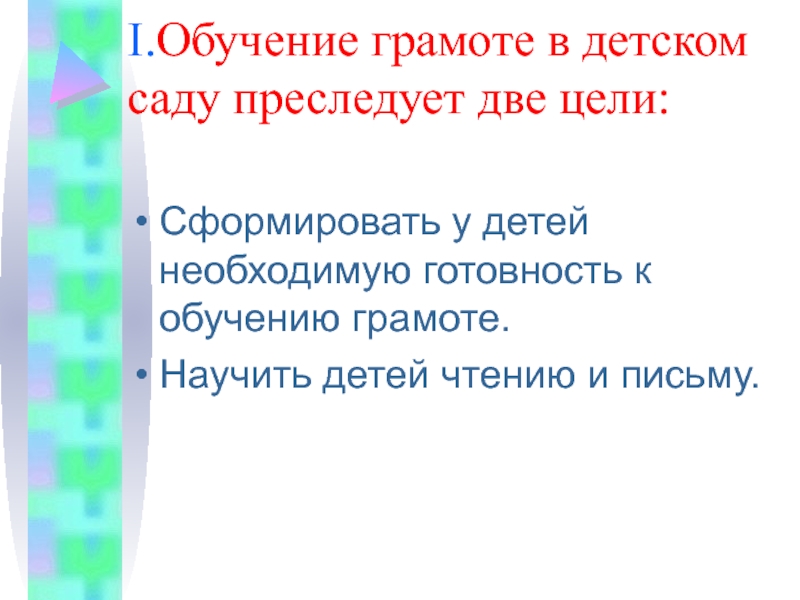 I.Обучение грамоте в детском саду преследует две цели:

• Сформировать у детей необходимую готовность к обучению грамоте.
• Научить детей чтению и письму.